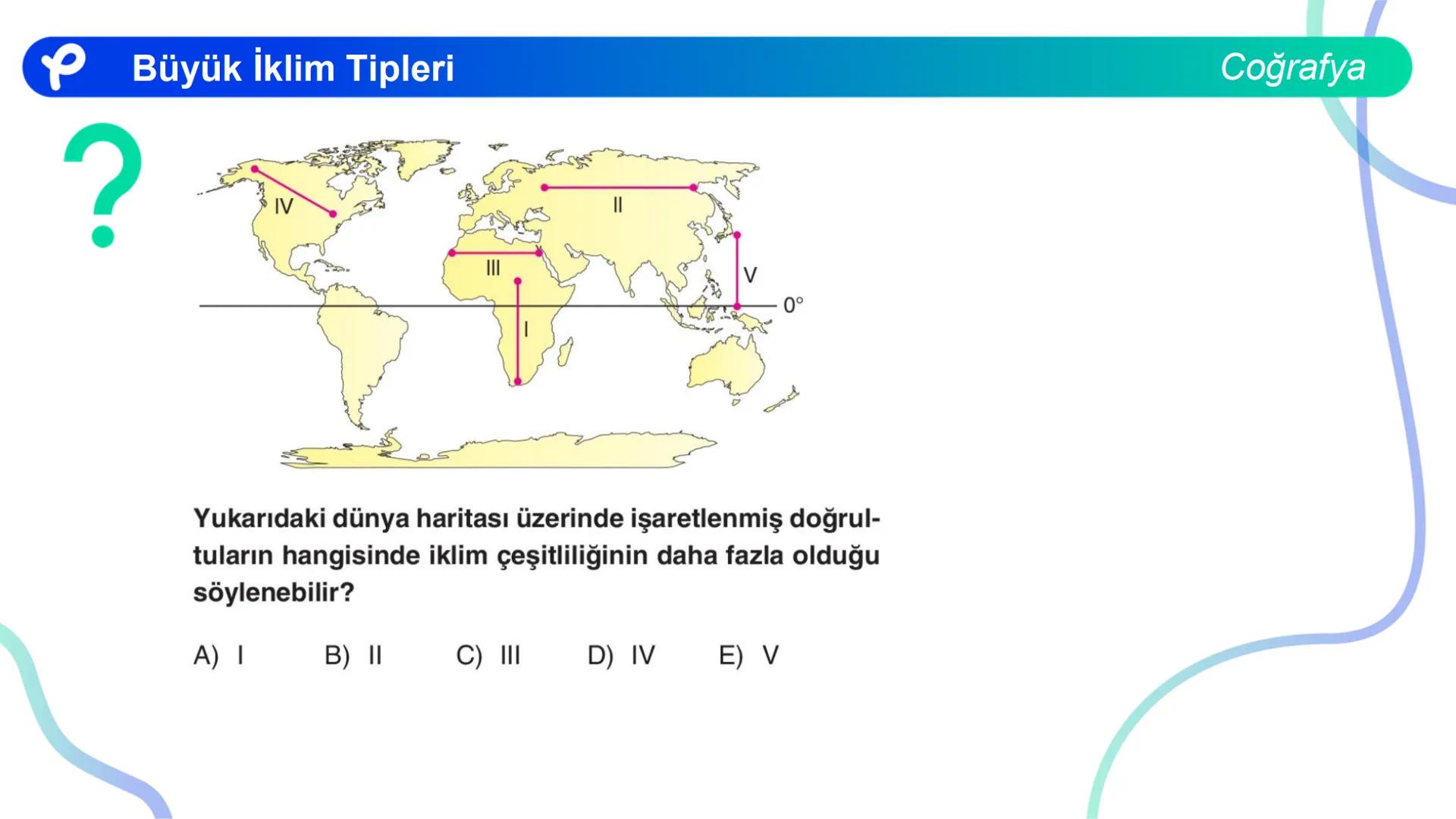 Büyük İklim Tipleri

Coğrafya

?

IV

II

III

V

I

0°

Yukarıdaki dünya haritası üzerinde işaretlenmiş doğrultuların hangisinde iklim çeşitliliğinin daha fazla olduğu söylenebilir?

A) I
B) II
C) III
D) IV
E) V